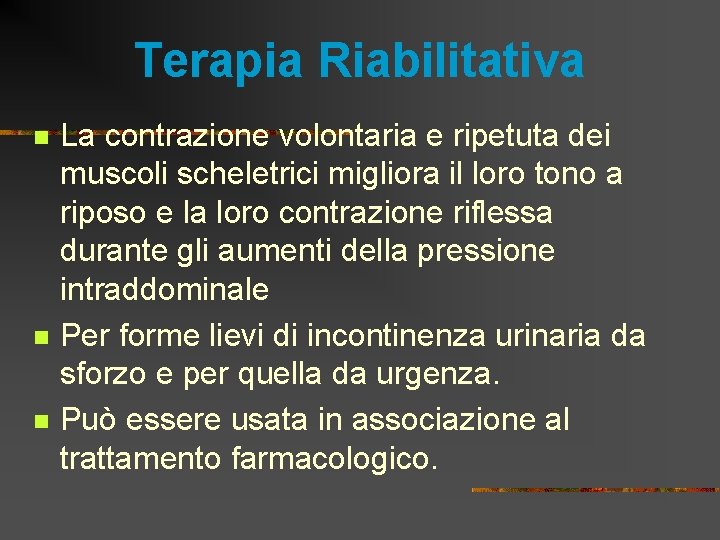 Terapia Riabilitativa

- La contrazione volontaria e ripetuta dei muscoli scheletrici migliora il loro tono a riposo e la loro contrazione riflessa durante gli aumenti della pressione intraddominale
- Per forme lievi di incontinenza urinaria da sforzo e per quella da urgenza.
- Può essere usata in associazione al trattamento farmacologico.